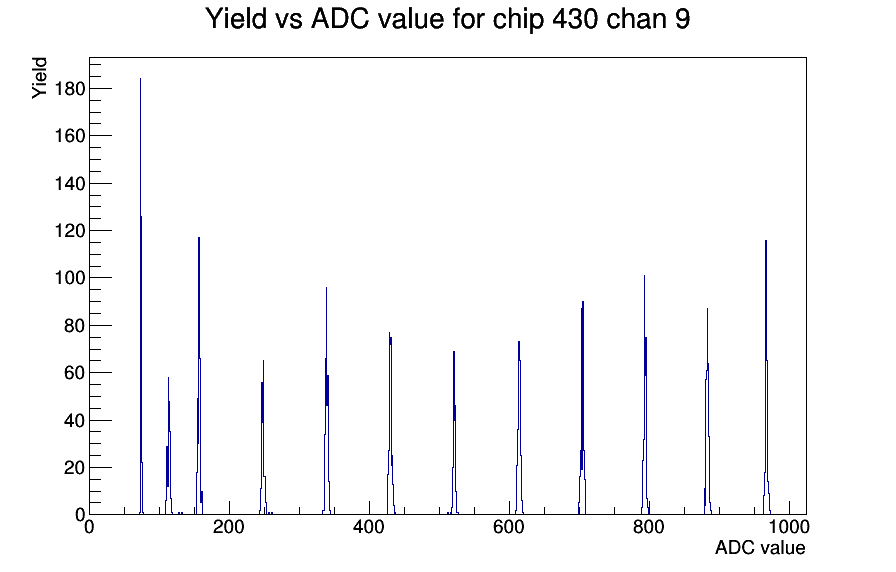 Yield vs ADC value for chip 430 chan 9

Yield

180
160
140
120
100
80
60
40
20
0

0
200
400
600
800
1000

ADC value